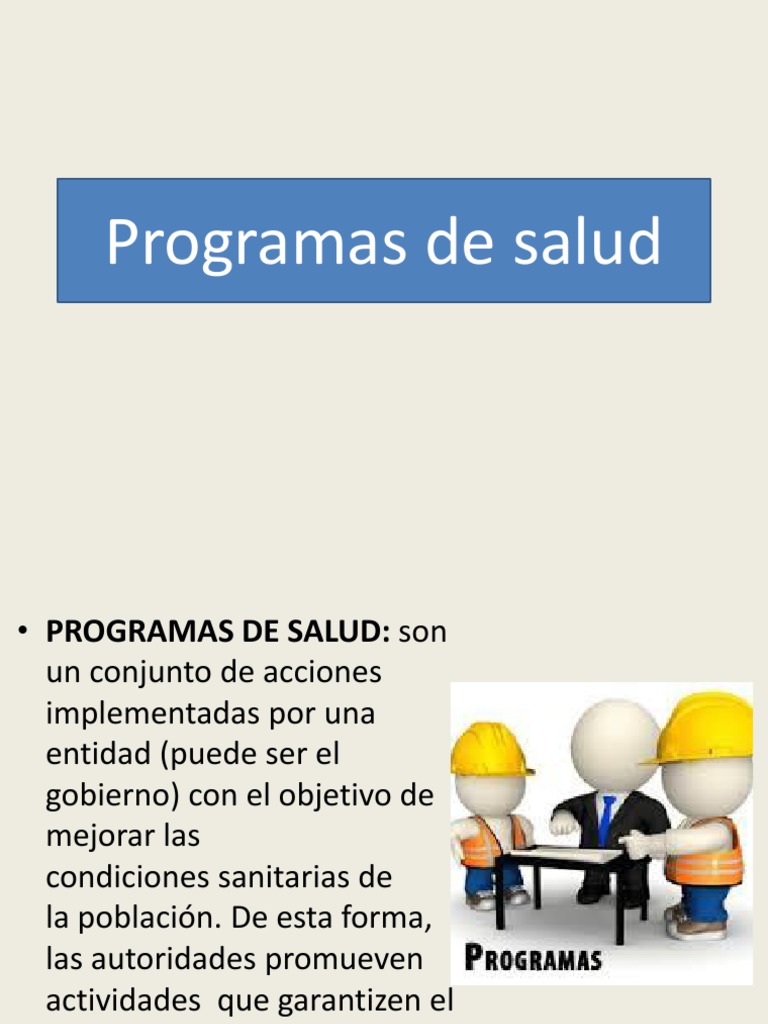 Programas de salud

• **PROGRAMAS DE SALUD:** son un conjunto de acciones implementadas por una entidad (puede ser el gobierno) con el objetivo de mejorar las condiciones sanitarias de la población. De esta forma, las autoridades promueven actividades que garantizen el

PROGRAMAS